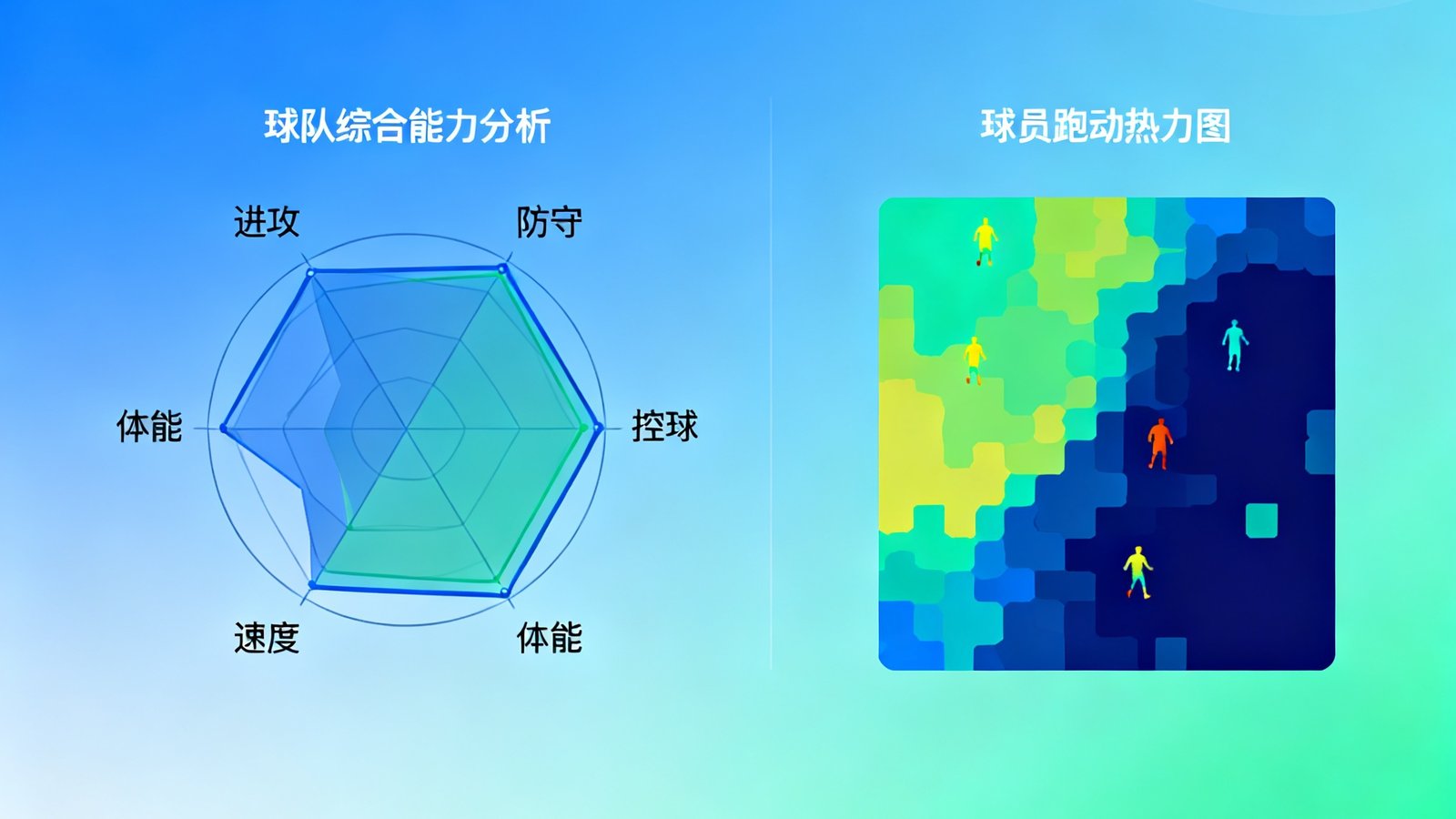 球队综合能力分析

进攻
防守
体能
控球
速度
体能

球员跑动热力图